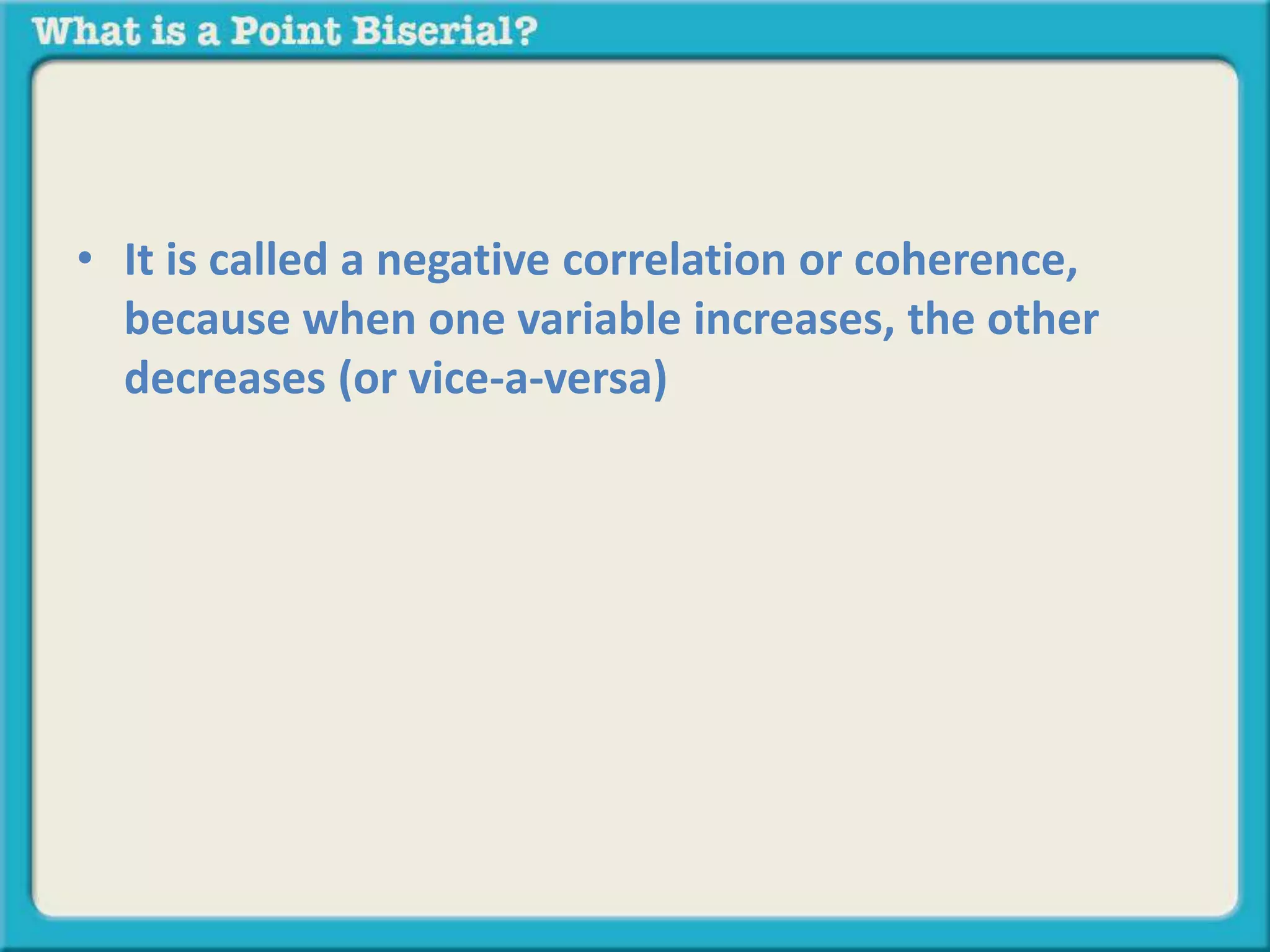 What is a Point Biserial?

• It is called a negative correlation or coherence, because when one variable increases, the other decreases (or vice-a-versa)